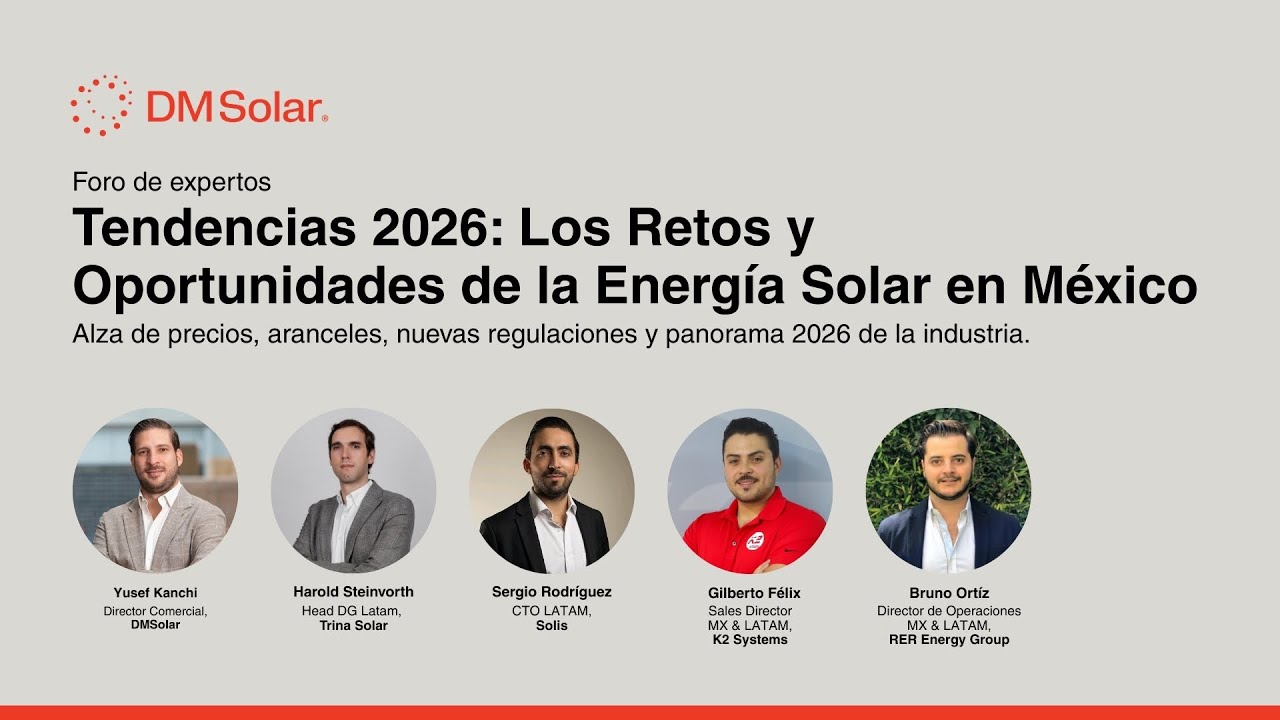 DMSolar®

Foro de expertos

Tendencias 2026: Los Retos y Oportunidades de la Energía Solar en México

Alza de precios, aranceles, nuevas regulaciones y panorama 2026 de la industria.

Yusef Kanchi
Director Comercial,
DMSolar

Harold Steinvorth
Head DG Latam,
Trina Solar

Sergio Rodríguez
CTO LATAM,
Solis

Gilberto Félix
Sales Director
MX & LATAM,
K2 Systems

Bruno Ortíz
Director de Operaciones
MX & LATAM,
RER Energy Group